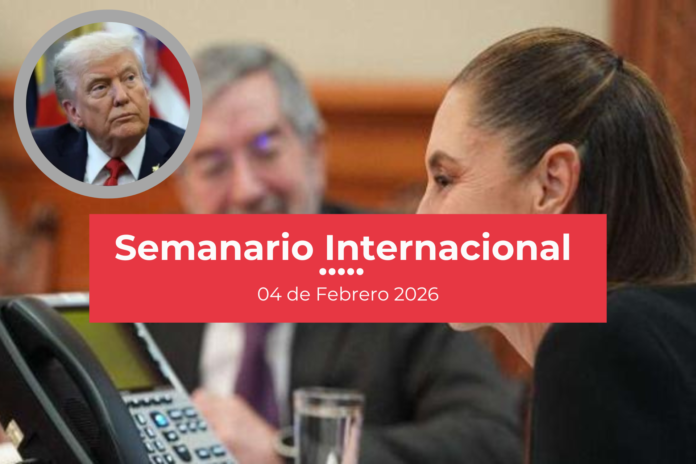 Semanario Internacional

04 de Febrero 2026